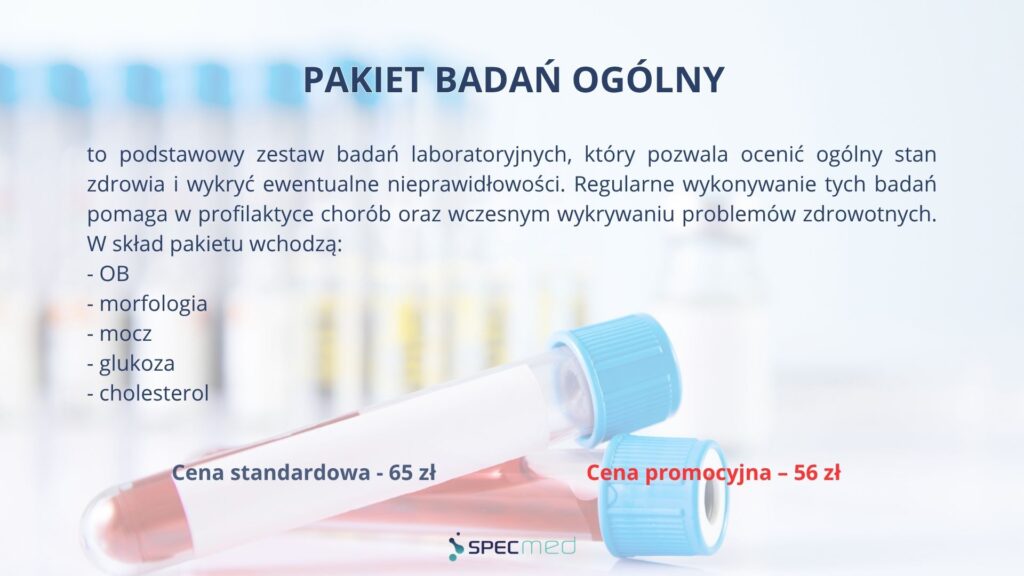 PAKIET BADAŃ OGÓLNY

to podstawowy zestaw badań laboratoryjnych, który pozwala ocenić ogólny stan zdrowia i wykryć ewentualne nieprawidłowości. Regularne wykonywanie tych badań pomaga w profilaktyce chorób oraz wczesnym wykrywaniu problemów zdrowotnych.
W skład pakietu wchodzą:
- OB
- morfologia
- mocz
- glukoza
- cholesterol

Cena standardowa - 65 zł

Cena promocyjna – 56 zł

SPECmed